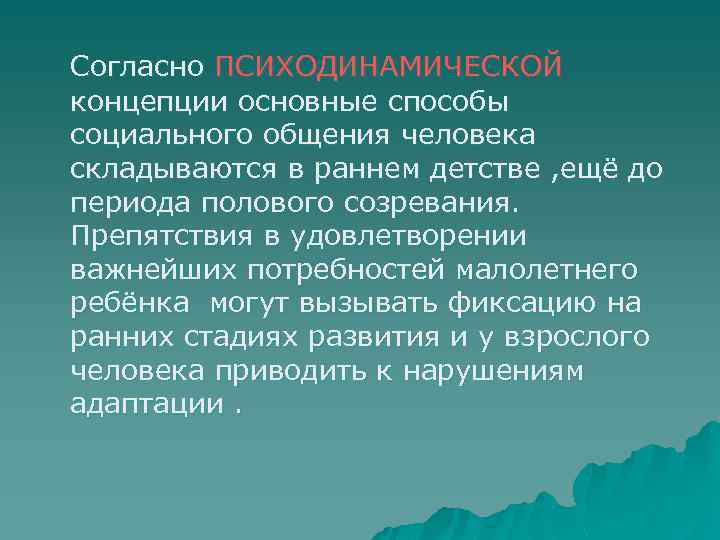 Согласно ПСИХОДИНАМИЧЕСКОЙ концепции основные способы социального общения человека складываются в раннем детстве ,ещё до периода полового созревания. Препятствия в удовлетворении важнейших потребностей малолетнего ребёнка могут вызывать фиксацию на ранних стадиях развития и у взрослого человека приводить к нарушениям адаптации .